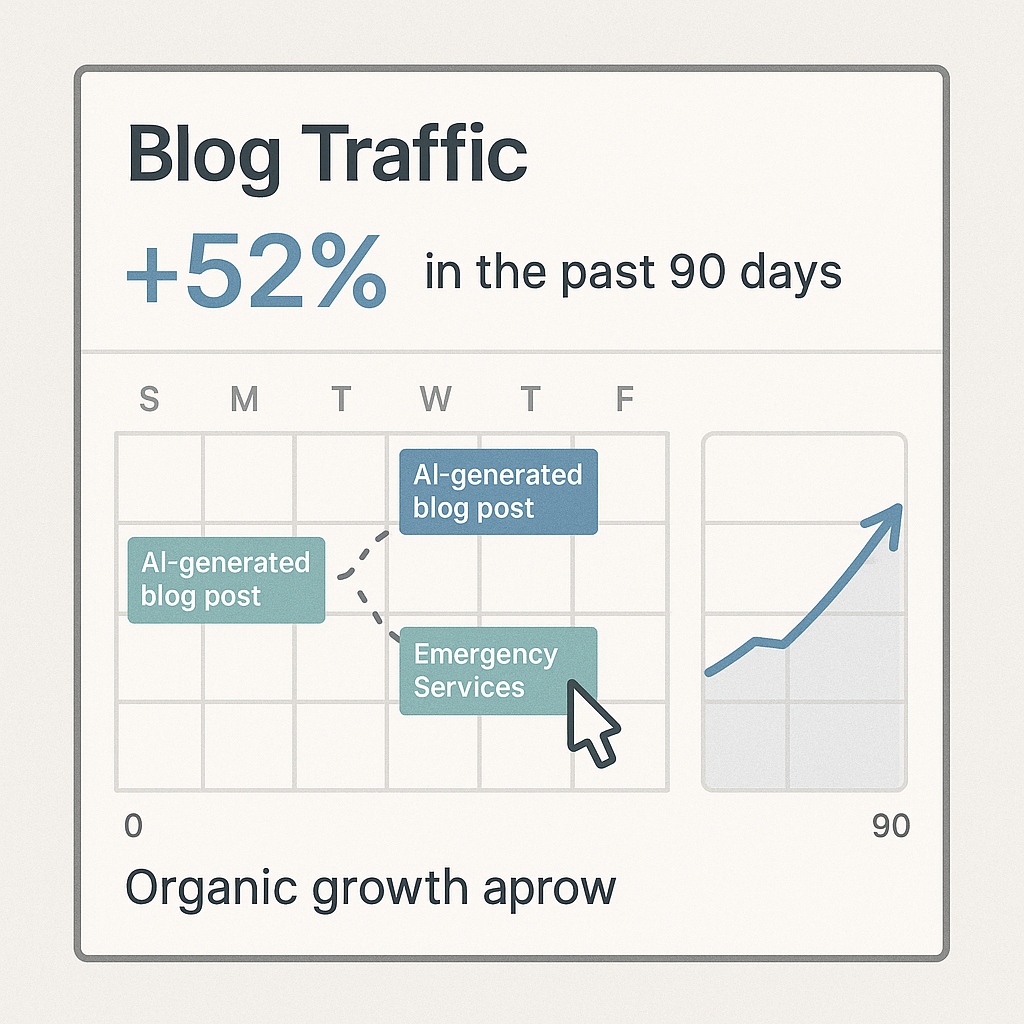 Blog Traffic

+52% in the past 90 days

S M T W T F

AI-generated blog post

AI-generated blog post

Emergency Services

0

90

Organic growth aprow